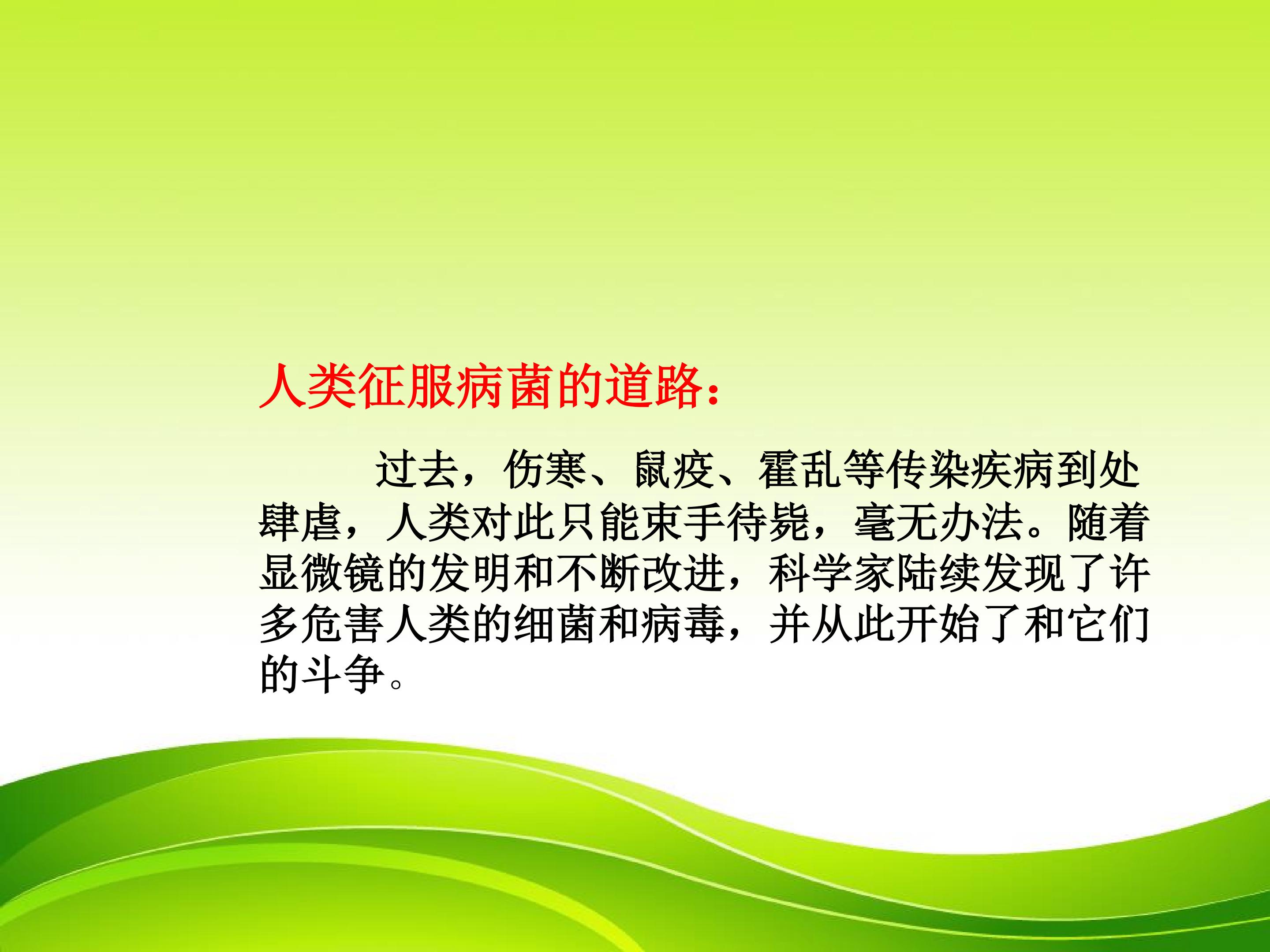 人类征服病菌的道路：

过去，伤寒、鼠疫、霍乱等传染疾病到处肆虐，人类对此只能束手待毙，毫无办法。随着显微镜的发明和不断改进，科学家陆续发现了许多危害人类的细菌和病毒，并从此开始了和它们的斗争。